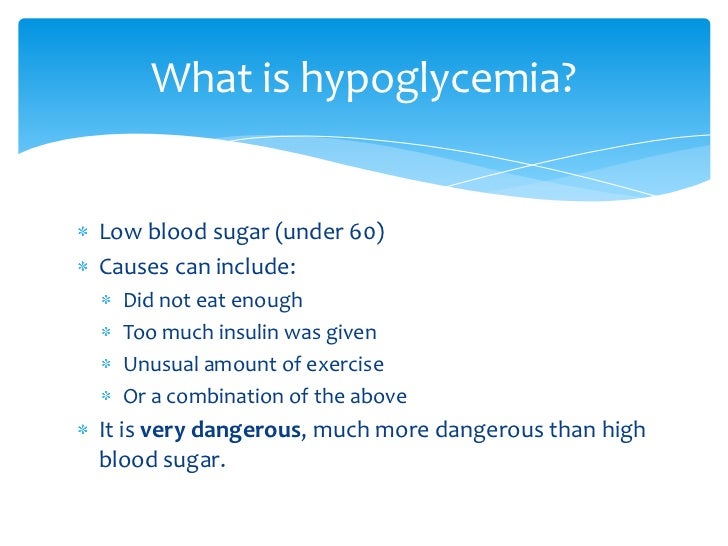 What is hypoglycemia?

* Low blood sugar (under 60)
* Causes can include:
  * Did not eat enough
  * Too much insulin was given
  * Unusual amount of exercise
  * Or a combination of the above
* It is **very dangerous**, much more dangerous than high blood sugar.